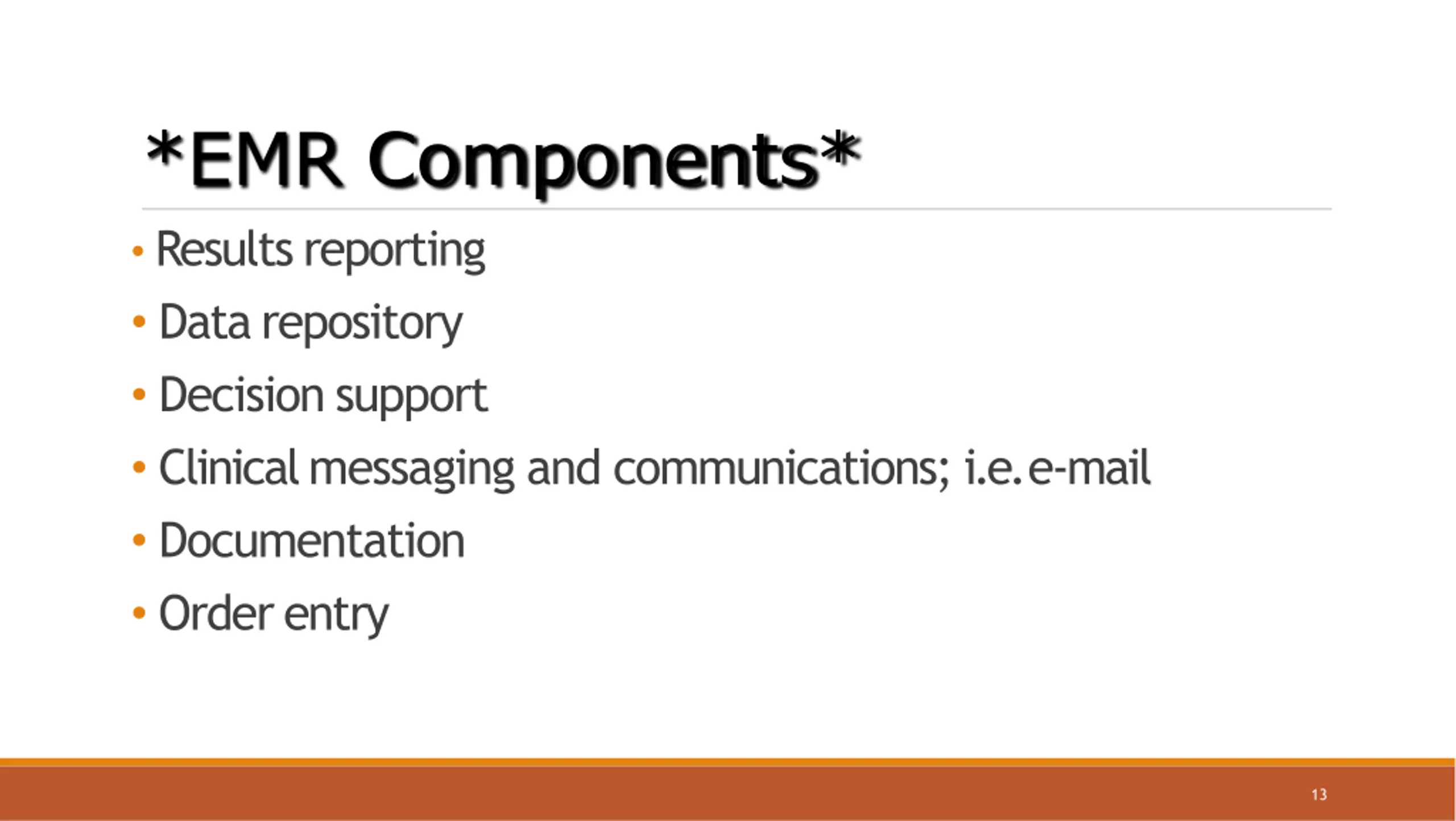 *EMR Components*

• Results reporting
• Data repository
• Decision support
• Clinical messaging and communications; i.e. e-mail
• Documentation
• Order entry

13